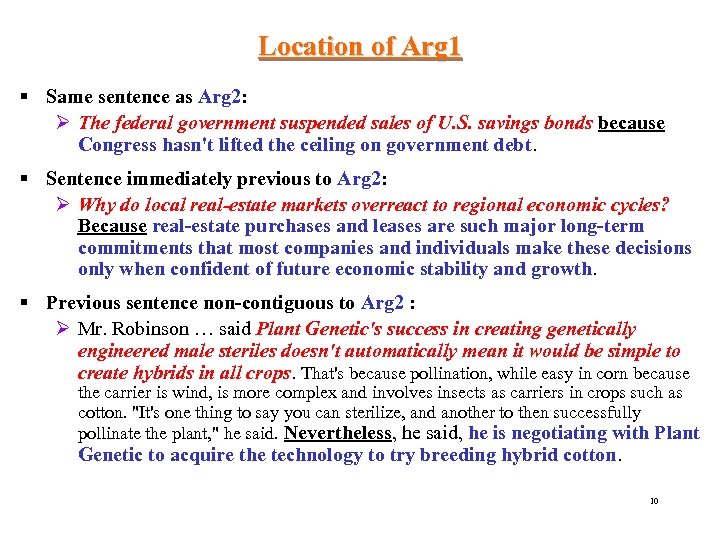 Location of Arg1

▪ Same sentence as Arg2:

➢ The federal government suspended sales of U.S. savings bonds because Congress hasn't lifted the ceiling on government debt.

▪ Sentence immediately previous to Arg2:

➢ Why do local real-estate markets overreact to regional economic cycles? Because real-estate purchases and leases are such major long-term commitments that most companies and individuals make these decisions only when confident of future economic stability and growth.

▪ Previous sentence non-contiguous to Arg2 :

➢ Mr. Robinson … said Plant Genetic's success in creating genetically engineered male steriles doesn't automatically mean it would be simple to create hybrids in all crops. That's because pollination, while easy in corn because the carrier is wind, is more complex and involves insects as carriers in crops such as cotton. "It's one thing to say you can sterilize, and another to then successfully pollinate the plant," he said. Nevertheless, he said, he is negotiating with Plant Genetic to acquire the technology to try breeding hybrid cotton.

10